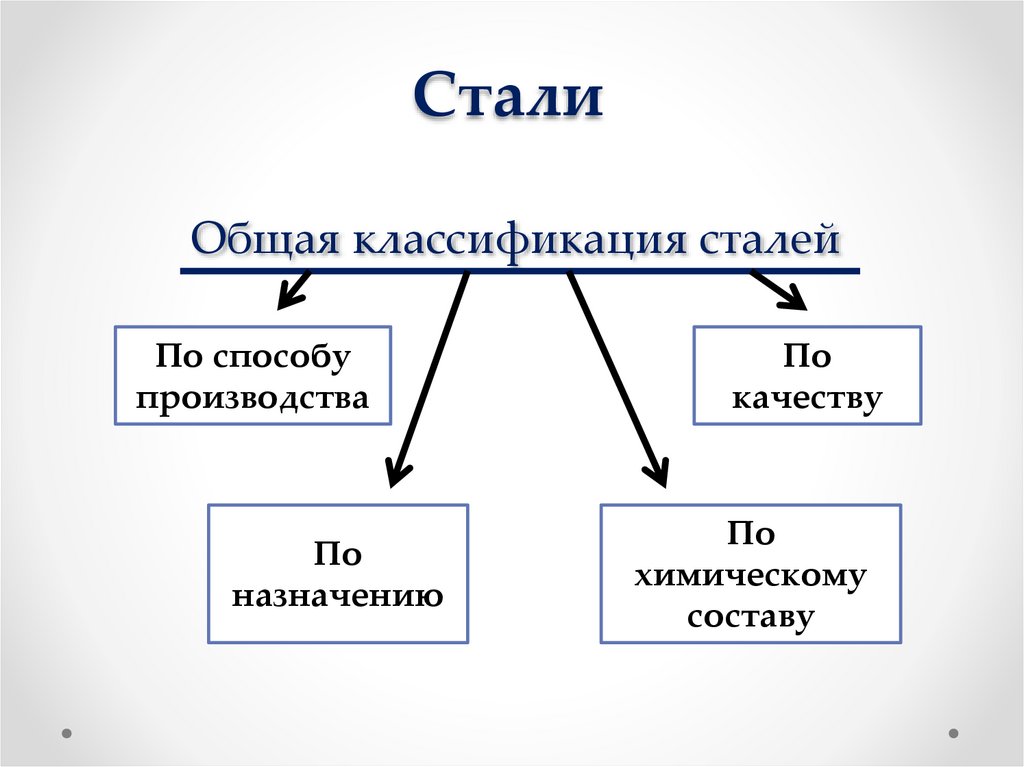 Стали

Общая классификация сталей

По способу производства

По качеству

По назначению

По химическому составу